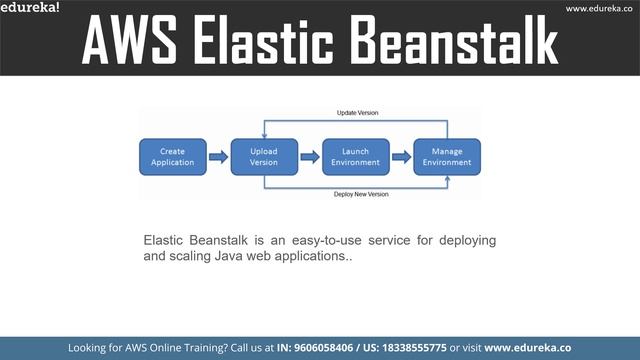 edureka!

www.edureka.co

AWS Elastic Beanstalk

Update Version

Create Application

Upload Version

Launch Environment

Manage Environment

Deploy New Version

Elastic Beanstalk is an easy-to-use service for deploying and scaling Java web applications..

Looking for AWS Online Training? Call us at IN: 9606058406 / US: 18338555775 or visit www.edureka.co